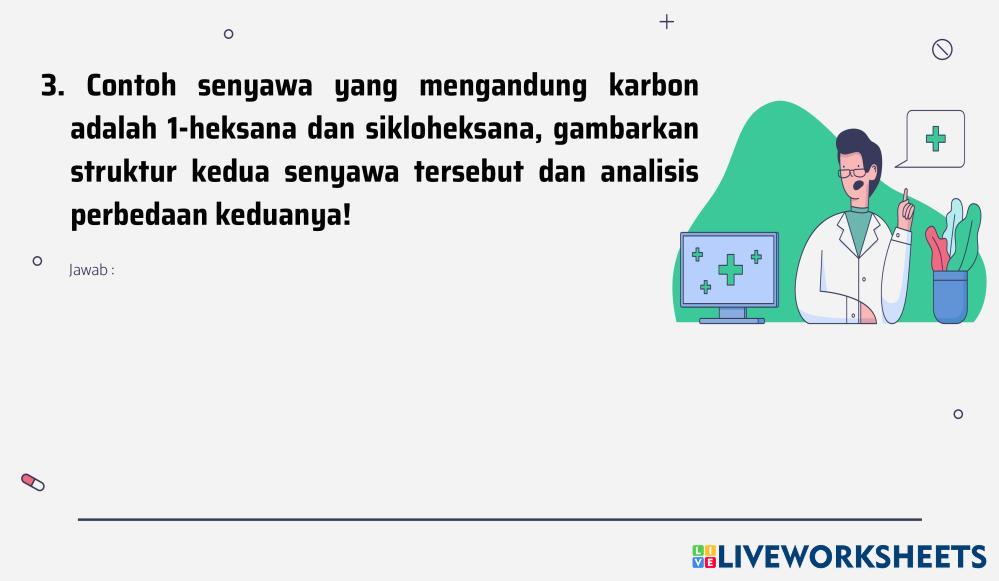 3. Contoh senyawa yang mengandung karbon adalah 1-heksana dan sikloheksana, gambarkan struktur kedua senyawa tersebut dan analisis perbedaan keduanya!

Jawab :

LIVEWORKSHEETS